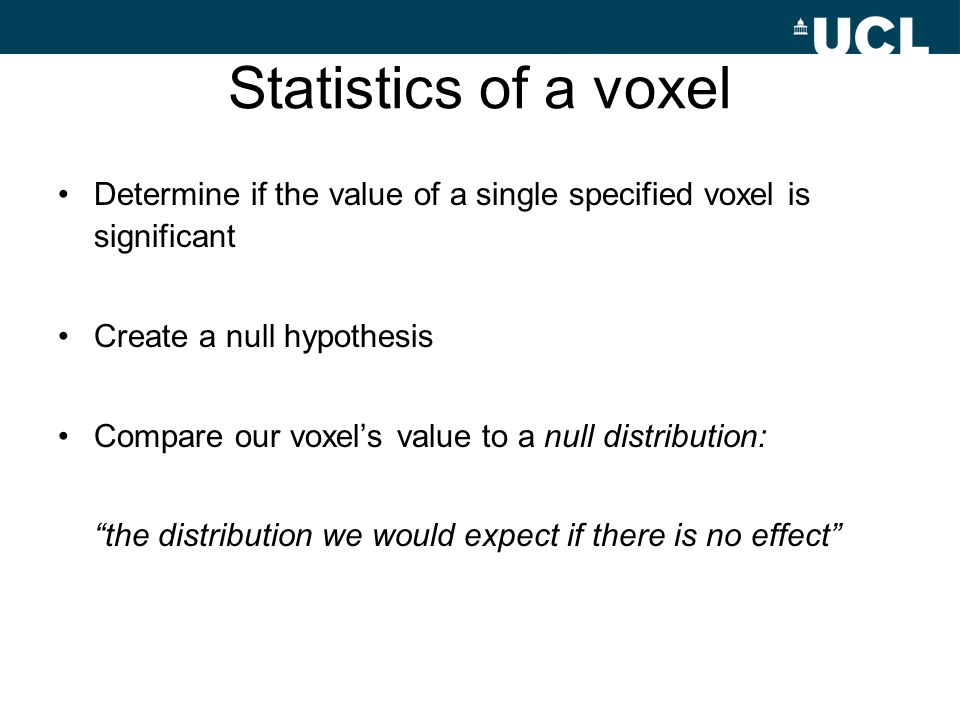 UCL

Statistics of a voxel

• Determine if the value of a single specified voxel is significant

• Create a null hypothesis

• Compare our voxel’s value to a null distribution:

“the distribution we would expect if there is no effect”